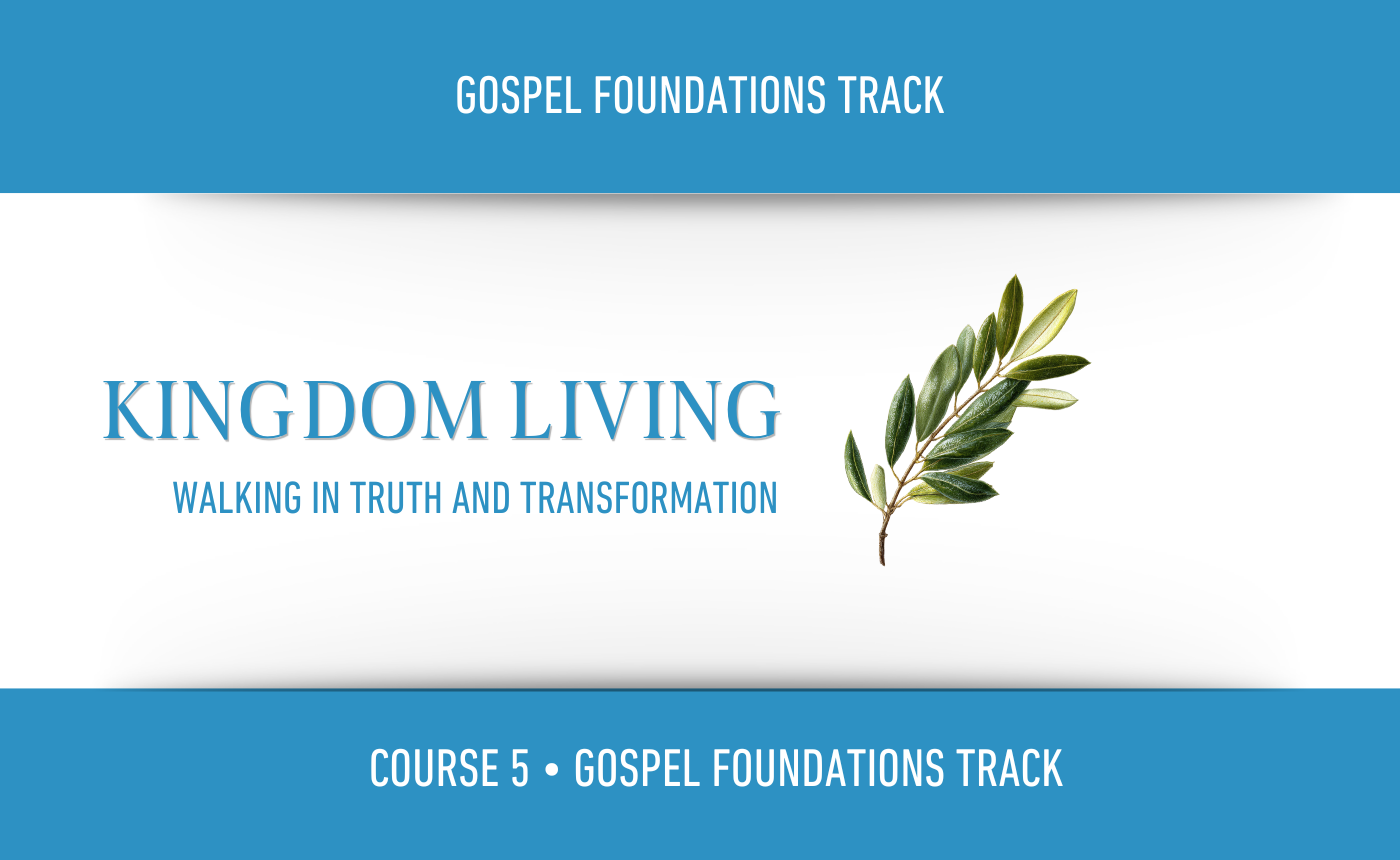 GOSPEL FOUNDATIONS TRACK

KINGDOM LIVING

WALKING IN TRUTH AND TRANSFORMATION

COURSE 5 • GOSPEL FOUNDATIONS TRACK